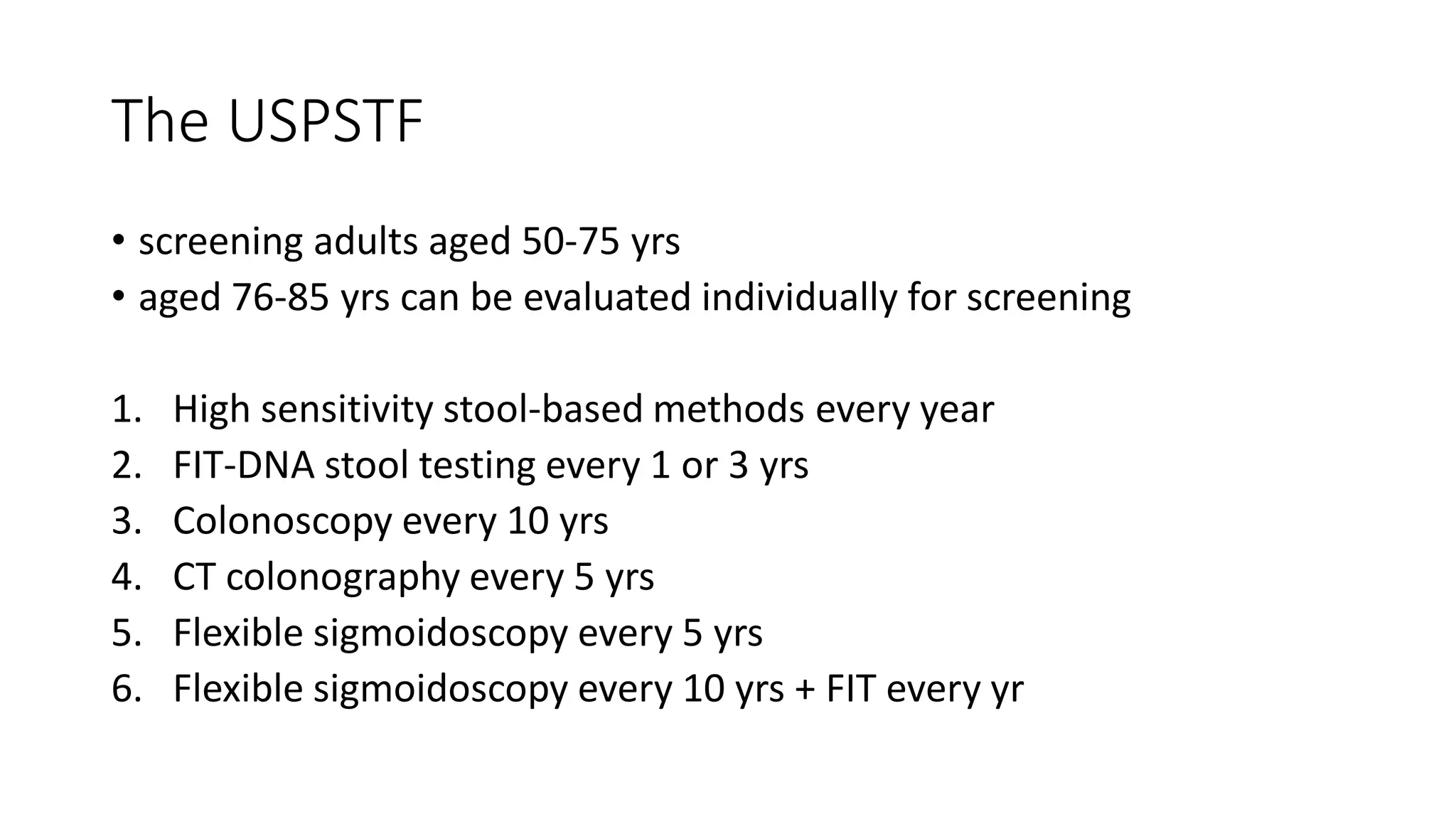 The USPSTF

• screening adults aged 50-75 yrs
• aged 76-85 yrs can be evaluated individually for screening

1. High sensitivity stool-based methods every year
2. FIT-DNA stool testing every 1 or 3 yrs
3. Colonoscopy every 10 yrs
4. CT colonography every 5 yrs
5. Flexible sigmoidoscopy every 5 yrs
6. Flexible sigmoidoscopy every 10 yrs + FIT every yr